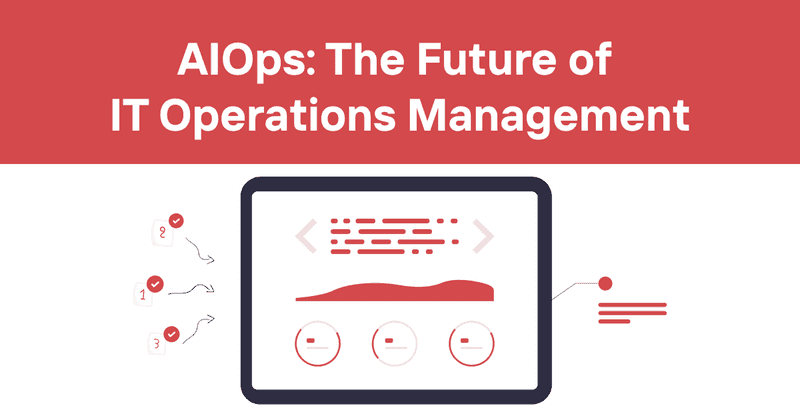 AIOps: The Future of IT Operations Management

2

1

3